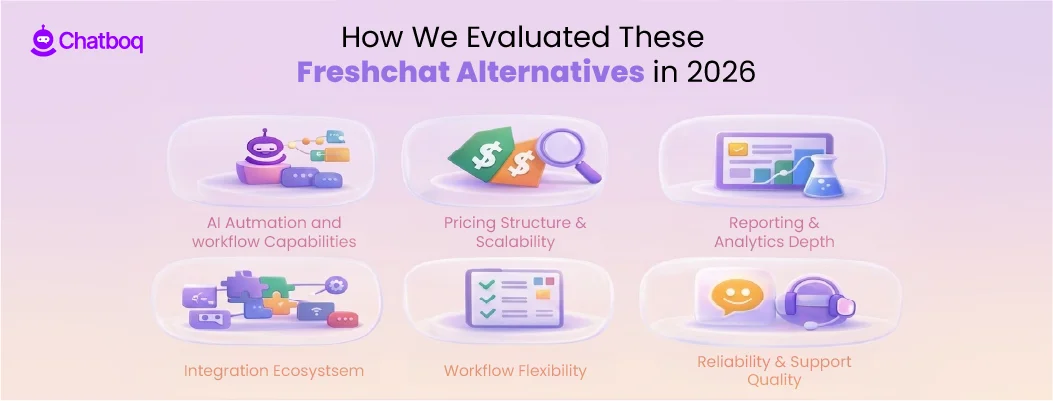 Chatboq

How We Evaluated These
Freshchat Alternatives in 2026

AI Autmation and workflow Capabilities

Pricing Structure & Scalability

Reporting & Analytics Depth

Integration Ecosystsem

Workflow Flexibility

Reliability & Support Quality